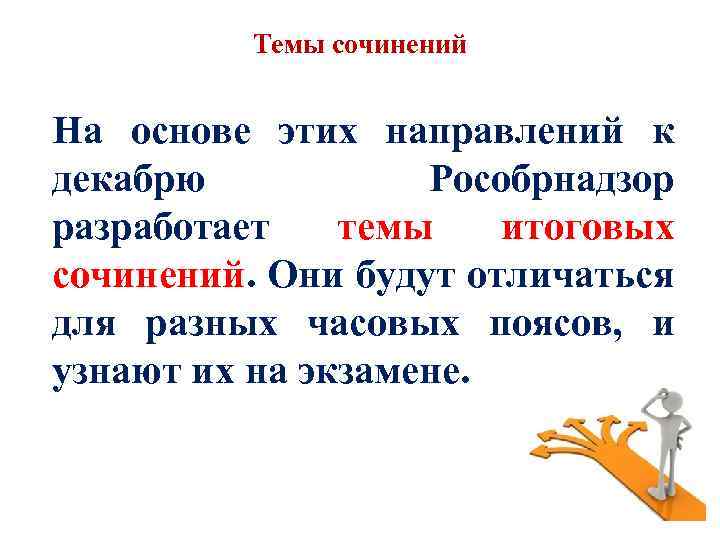 Темы сочинений

На основе этих направлений к декабрю Рособрнадзор разработает темы итоговых сочинений. Они будут отличаться для разных часовых поясов, и узнают их на экзамене.